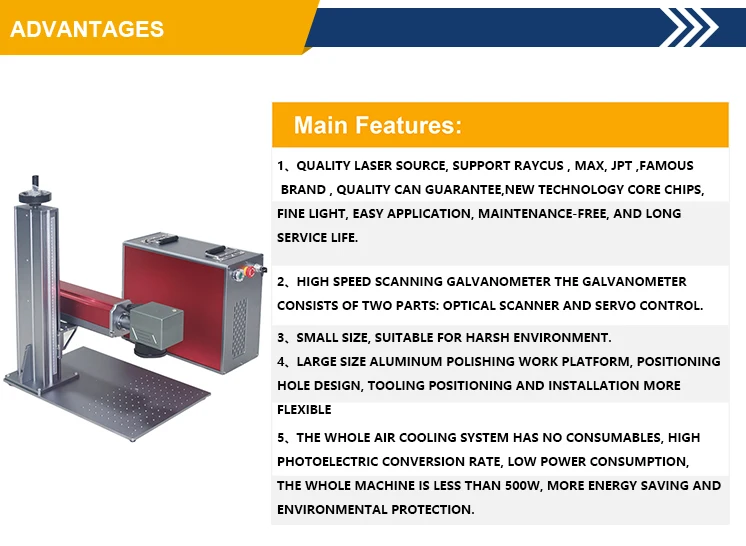 ADVANTAGES

Main Features:

1、QUALITY LASER SOURCE, SUPPORT RAYCUS , MAX, JPT ,FAMOUS BRAND , QUALITY CAN GUARANTEE,NEW TECHNOLOGY CORE CHIPS, FINE LIGHT, EASY APPLICATION, MAINTENANCE-FREE, AND LONG SERVICE LIFE.

2、HIGH SPEED SCANNING GALVANOMETER THE GALVANOMETER CONSISTS OF TWO PARTS: OPTICAL SCANNER AND SERVO CONTROL.

3、SMALL SIZE, SUITABLE FOR HARSH ENVIRONMENT.

4、LARGE SIZE ALUMINUM POLISHING WORK PLATFORM, POSITIONING HOLE DESIGN, TOOLING POSITIONING AND INSTALLATION MORE FLEXIBLE

5、THE WHOLE AIR COOLING SYSTEM HAS NO CONSUMABLES, HIGH PHOTOELECTRIC CONVERSION RATE, LOW POWER CONSUMPTION, THE WHOLE MACHINE IS LESS THAN 500W, MORE ENERGY SAVING AND ENVIRONMENTAL PROTECTION.